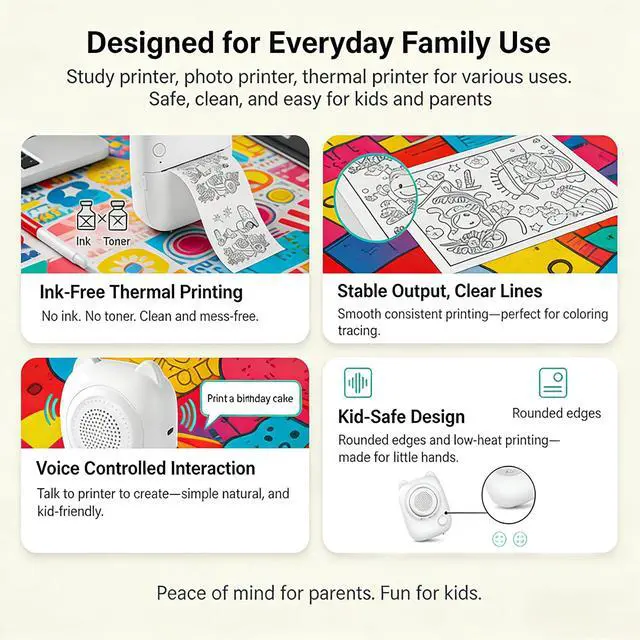 Designed for Everyday Family Use

Study printer, photo printer, thermal printer for various uses. Safe, clean, and easy for kids and parents

Ink Toner

Ink-Free Thermal Printing

No ink. No toner. Clean and mess-free.

Stable Output, Clear Lines

Smooth consistent printing—perfect for coloring tracing.

Print a birthday cake

Voice Controlled Interaction

Talk to printer to create—simple natural, and kid-friendly.

Kid-Safe Design

Rounded edges

Rounded edges and low-heat printing—made for little hands.

Peace of mind for parents. Fun for kids.